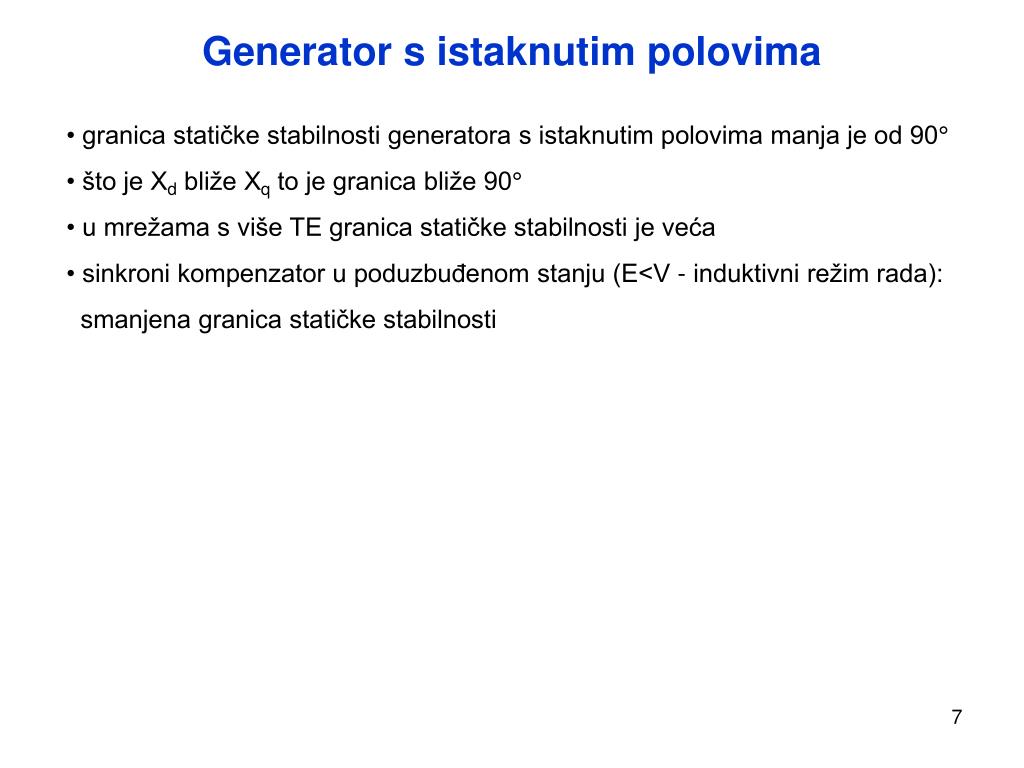 Generator s istaknutim polovima

• granica statičke stabilnosti generatora s istaknutim polovima manja je od 90°

• što je $X_d$ bliže $X_q$ to je granica bliže 90°

• u mrežama s više TE granica statičke stabilnosti je veća

• sinkroni kompenzator u poduzbuđenom stanju (E<V - induktivni režim rada): smanjena granica statičke stabilnosti

7